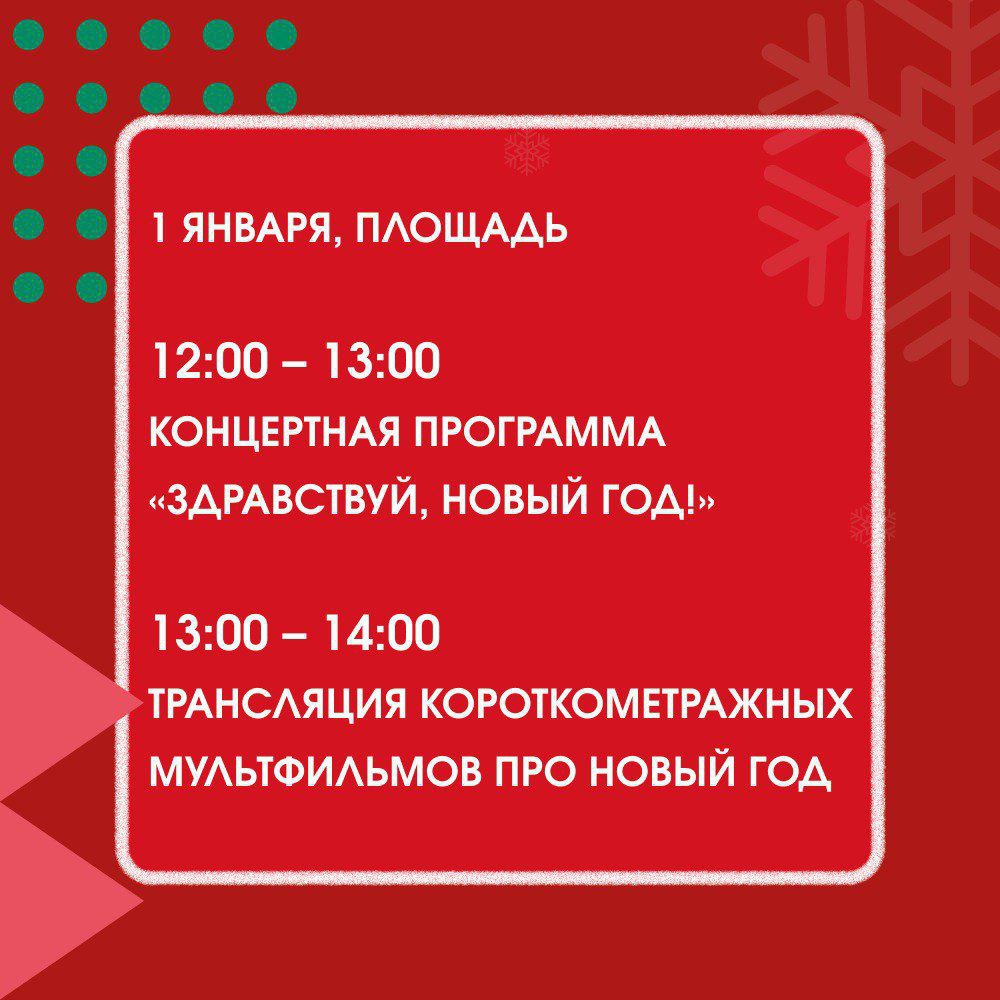 1 ЯНВАРЯ, ПЛОЩАДЬ

12:00 – 13:00
КОНЦЕРТНАЯ ПРОГРАММА «ЗДРАВСТВУЙ, НОВЫЙ ГОД!»

13:00 – 14:00
ТРАНСЛЯЦИЯ КОРОТКОМЕТРАЖНЫХ МУЛЬТФИЛЬМОВ ПРО НОВЫЙ ГОД